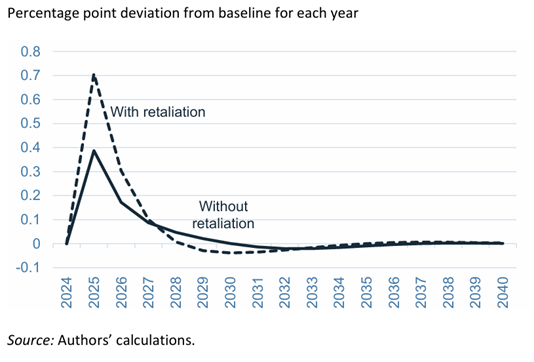 Percentage point deviation from baseline for each year

0.8
0.7
0.6
0.5
0.4
0.3
0.2
0.1
0
-0.1

With retaliation

Without retaliation

2024
2025
2026
2027
2028
2029
2030
2031
2032
2033
2034
2035
2036
2037
2038
2039
2040

Source: Authors' calculations.